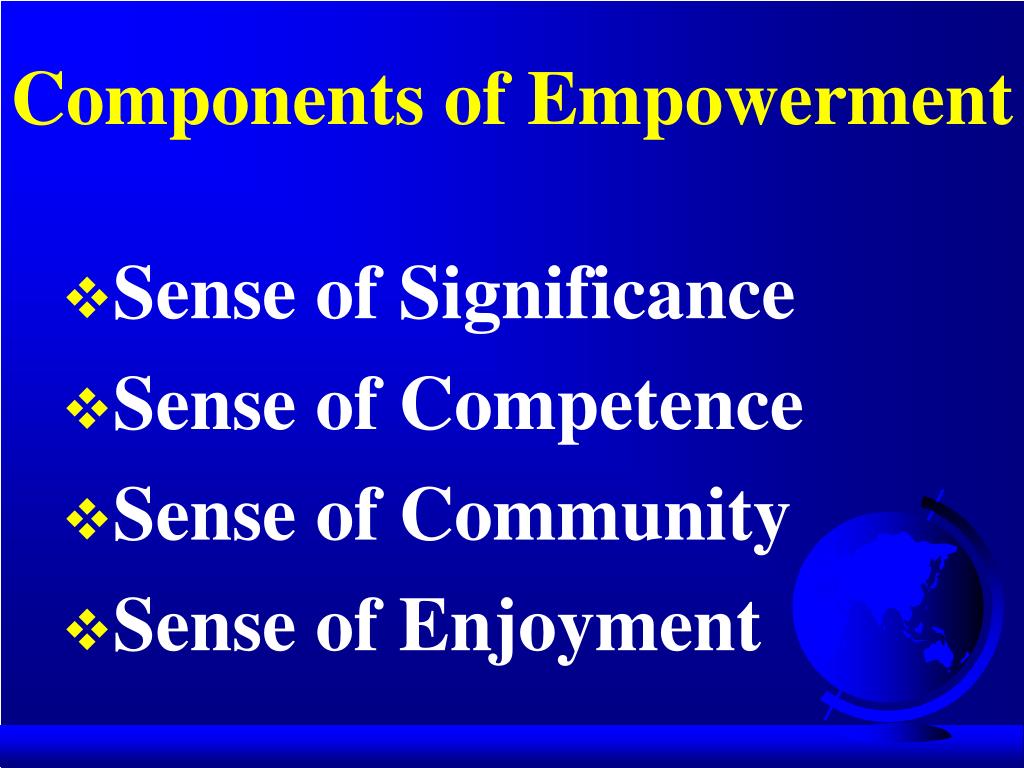 Components of Empowerment

❖Sense of Significance
❖Sense of Competence
❖Sense of Community
❖Sense of Enjoyment